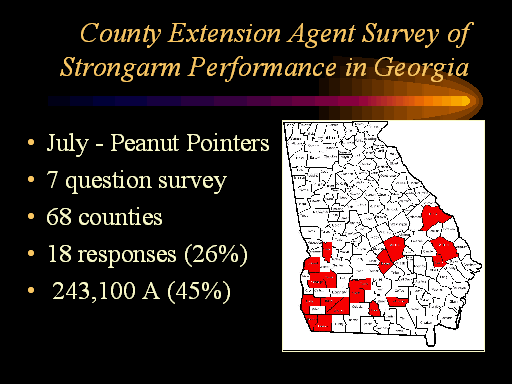 County Extension Agent Survey of Strongarm Performance in Georgia

• July - Peanut Pointers
• 7 question survey
• 68 counties
• 18 responses (26%)
• 243,100 A (45%)